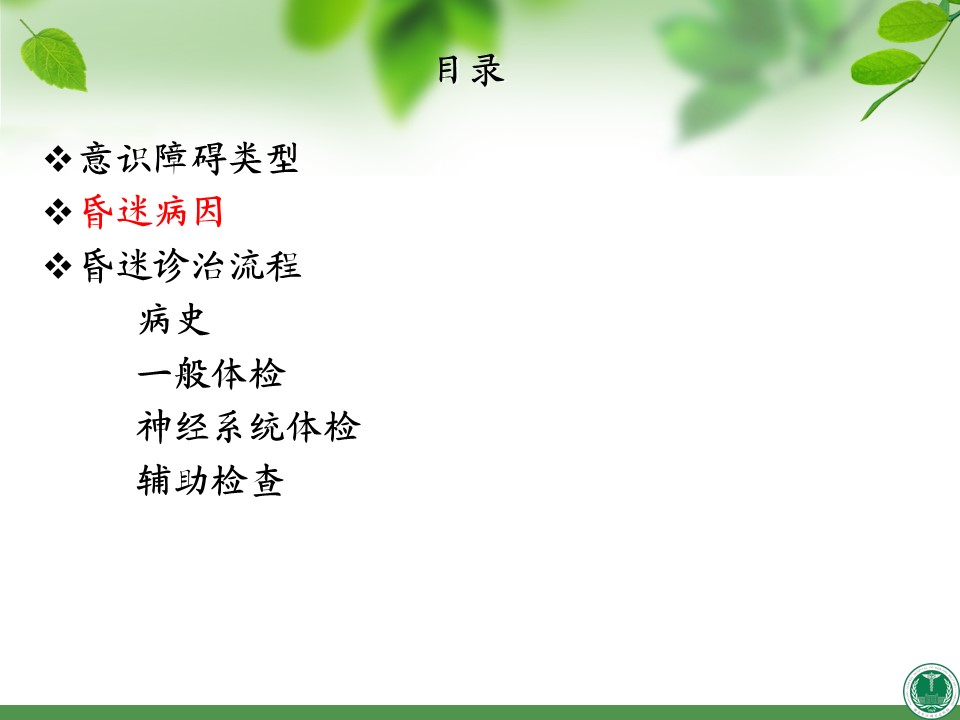 目录

❖ 意识障碍类型
❖ 昏迷病因
❖ 昏迷诊治流程

病史

一般体检

神经系统体检

辅助检查